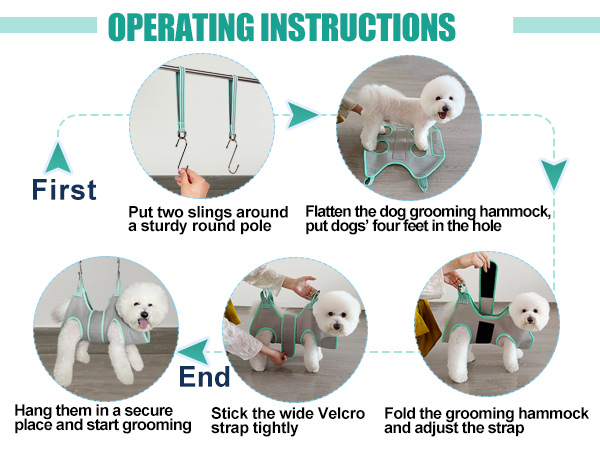 OPERATING INSTRUCTIONS

First

Put two slings around a sturdy round pole

Flatten the dog grooming hammock, put dogs' four feet in the hole

Fold the grooming hammock and adjust the strap

Stick the wide Velcro strap tightly

End

Hang them in a secure place and start grooming